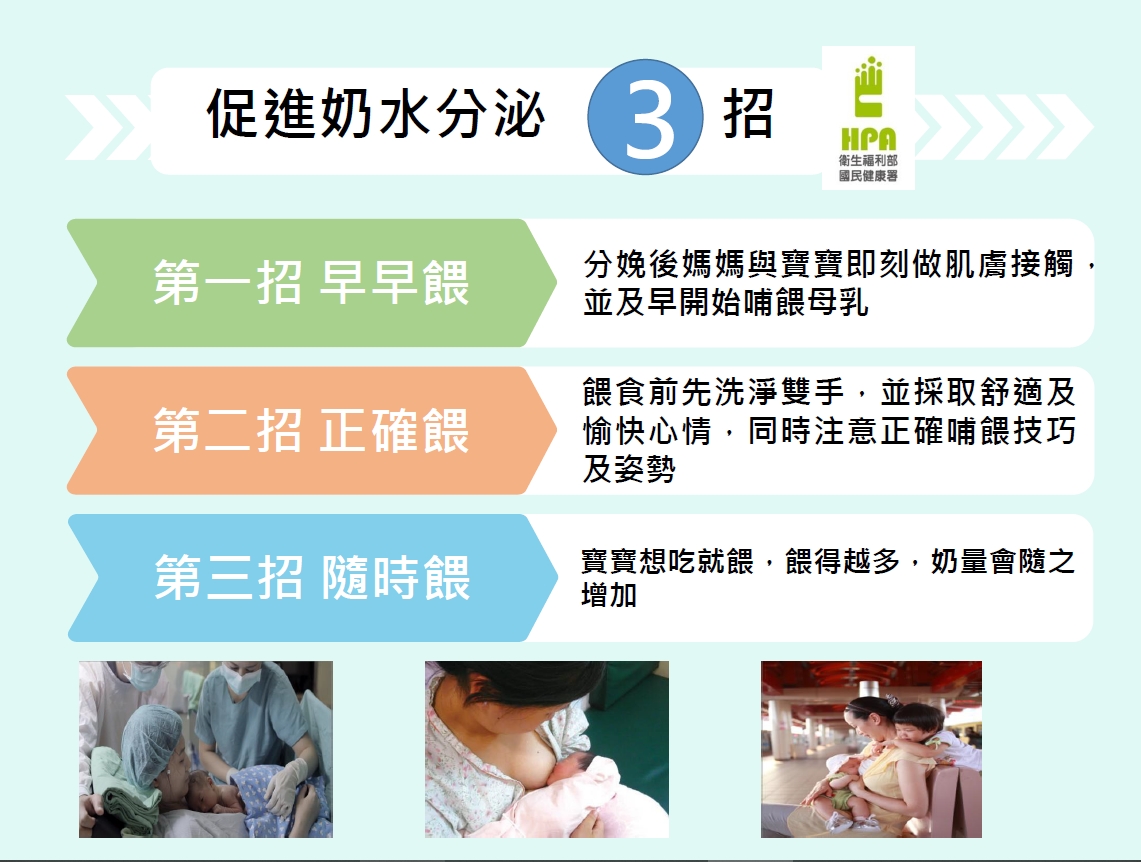 促進奶水分泌 3 招

HPA
衛生福利部
國民健康署

第一招 早早餵

分娩後媽媽與寶寶即刻做肌膚接觸，並及早開始哺餵母乳

第二招 正確餵

餵食前先洗淨雙手，並採取舒適及愉快心情，同時注意正確哺餵技巧及姿勢

第三招 隨時餵

寶寶想吃就餵，餵得越多，奶量會隨之增加